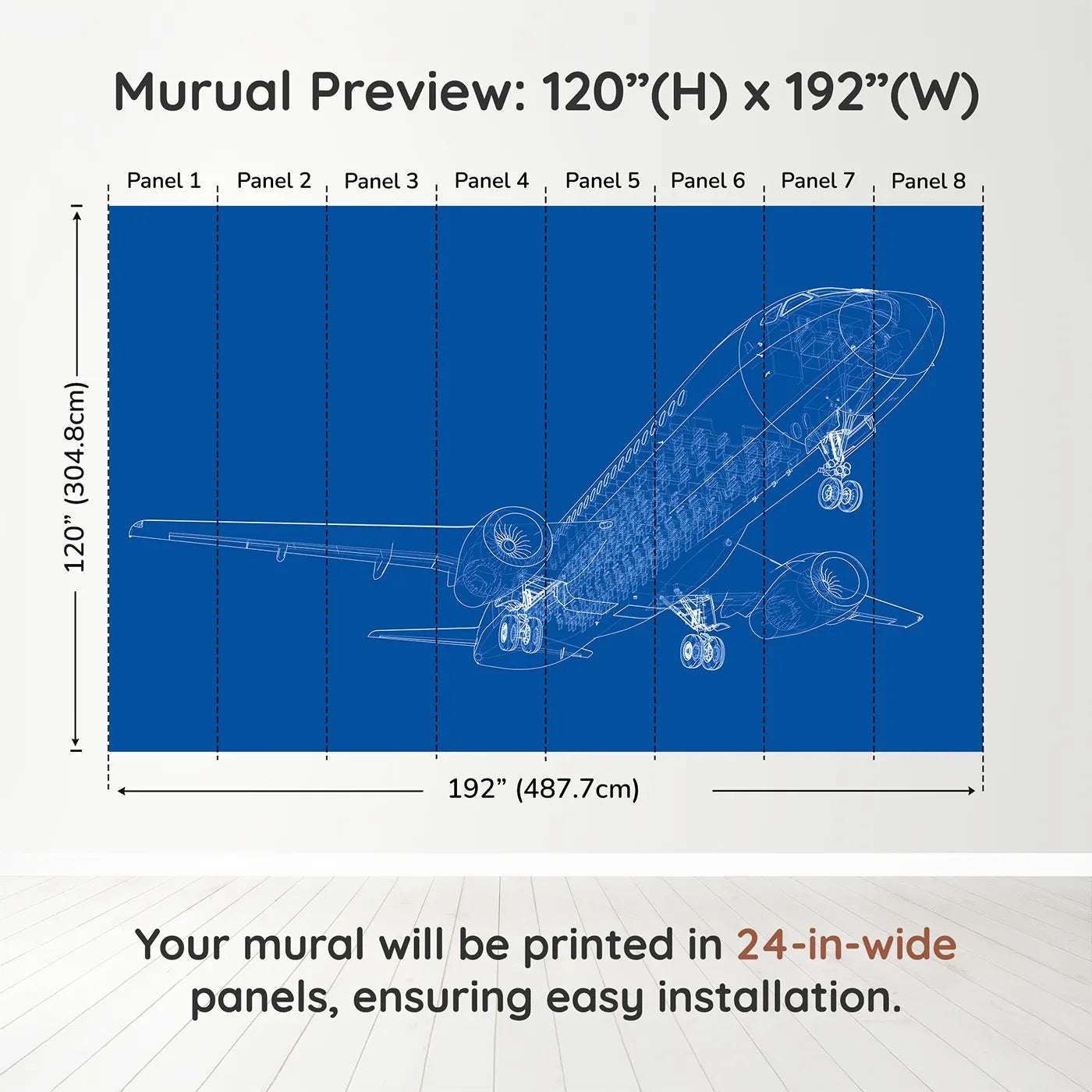 Murual Preview: 120”(H) x 192”(W)

Panel 1 Panel 2 Panel 3 Panel 4 Panel 5 Panel 6 Panel 7 Panel 8

120” (304.8cm)

192” (487.7cm)

Your mural will be printed in 24-in-wide panels, ensuring easy installation.